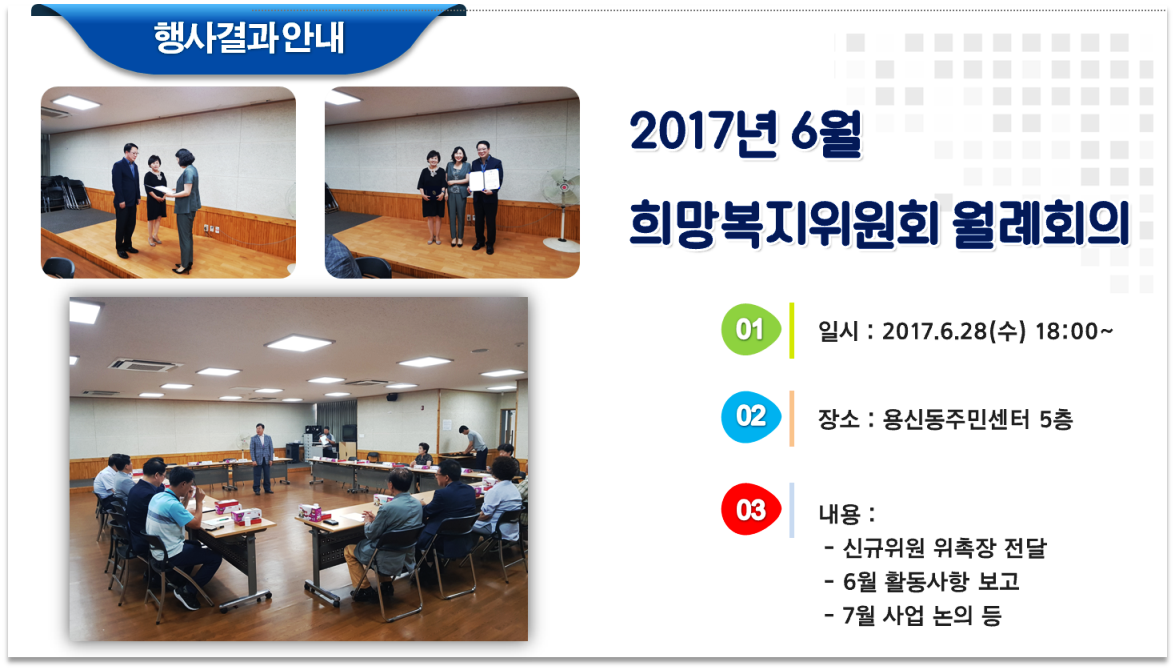 행사결과안내

2017년 6월
희망복지위원회 월례회의

01 일시 : 2017.6.28(수) 18:00~

02 장소 : 용신동주민센터 5층

03 내용 :
- 신규위원 위촉장 전달
- 6월 활동사항 보고
- 7월 사업 논의 등